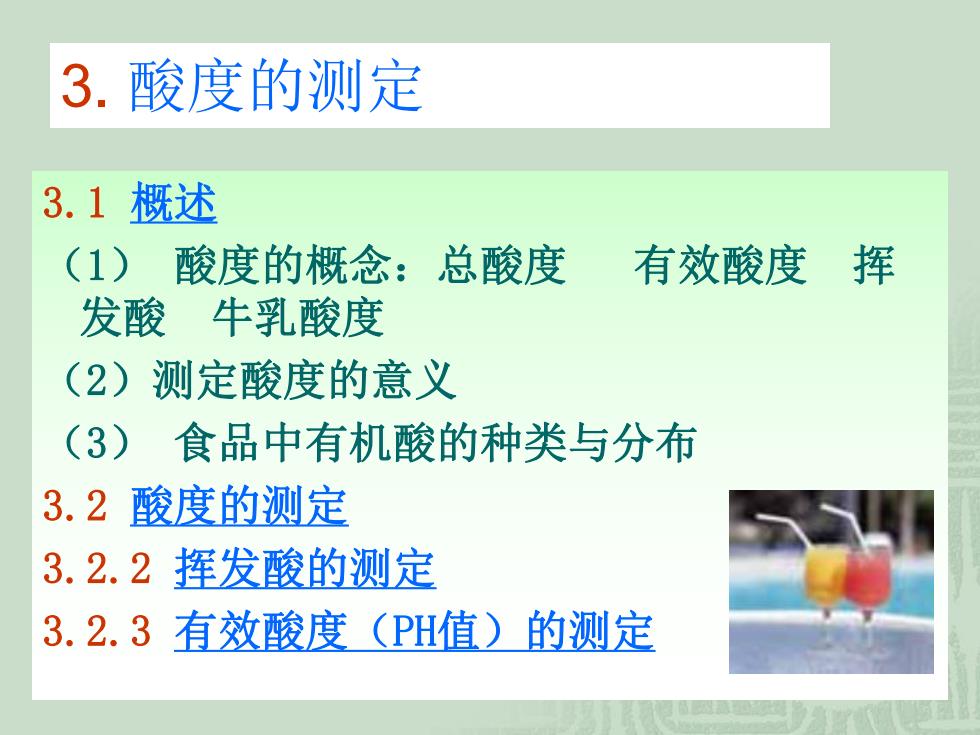 3. 酸度的测定

3.1 概述

（1） 酸度的概念：总酸度　有效酸度　挥发酸　牛乳酸度

（2）测定酸度的意义

（3） 食品中有机酸的种类与分布

3.2 酸度的测定

3.2.2 挥发酸的测定

3.2.3 有效酸度（PH值）的测定